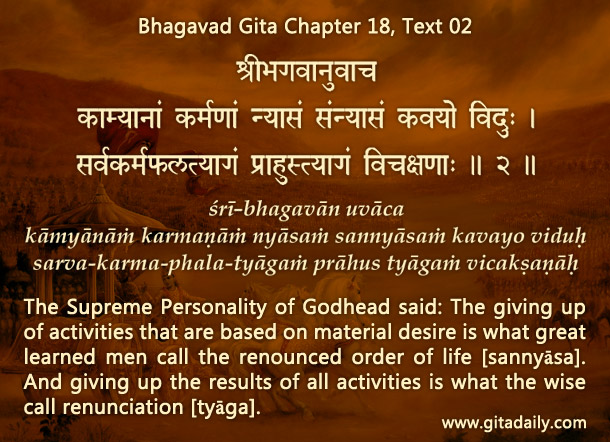 Bhagavad Gita Chapter 18, Text 02

श्रीभगवानुवाच
काम्यानां कर्मणां न्यासं संन्यासं कवयो विदुः ।
सर्वकर्मफलत्यागं प्राहुस्त्यागं विचक्षणाः ॥ २ ॥

śrī-bhagavān uvāca
kāmyānāṁ karmaṇāṁ nyāsaṁ sannyāsaṁ kavayo viduḥ
sarva-karma-phala-tyāgaṁ prāhus tyāgaṁ vicakṣaṇāḥ

The Supreme Personality of Godhead said: The giving up of activities that are based on material desire is what great learned men call the renounced order of life [sannyāsa]. And giving up the results of all activities is what the wise call renunciation [tyāga].

www.gitadaily.com